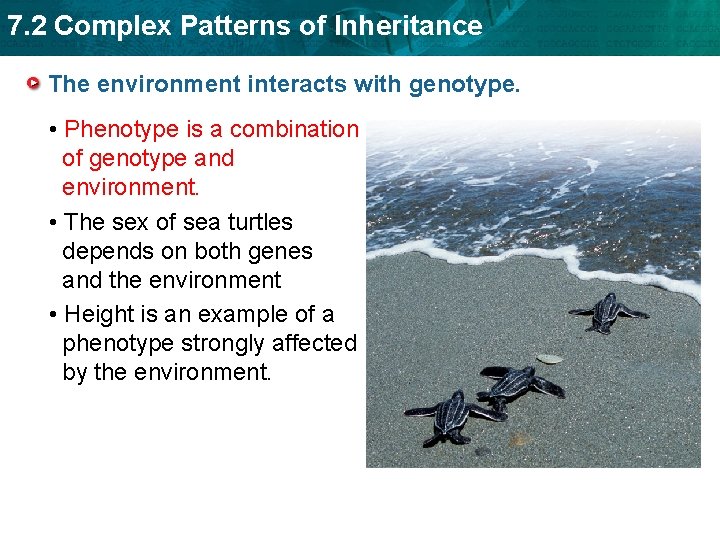 7.2 Complex Patterns of Inheritance

The environment interacts with genotype.

• Phenotype is a combination of genotype and environment.

• The sex of sea turtles depends on both genes and the environment

• Height is an example of a phenotype strongly affected by the environment.